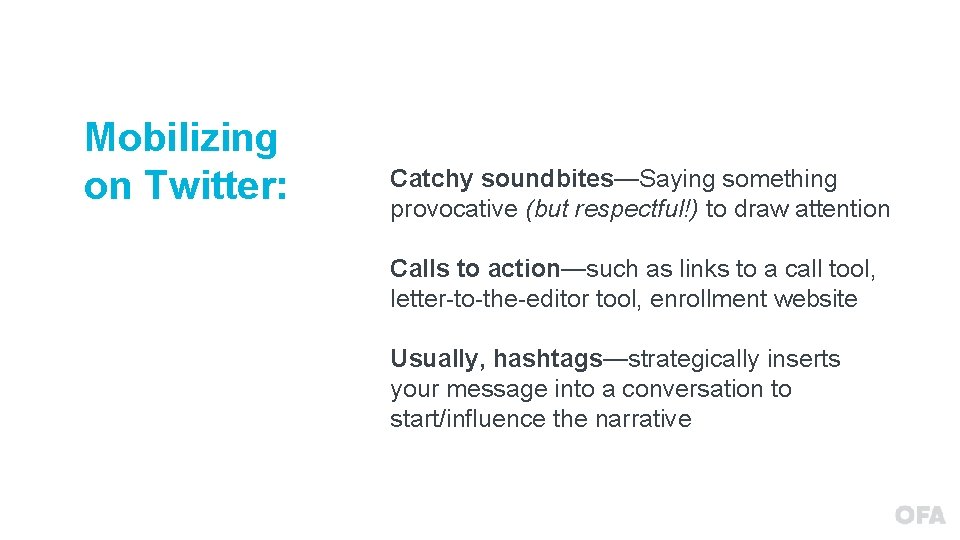 Mobilizing on Twitter:

Catchy soundbites—Saying something provocative (but respectful!) to draw attention

Calls to action—such as links to a call tool, letter-to-the-editor tool, enrollment website

Usually, hashtags—strategically inserts your message into a conversation to start/influence the narrative

OFA